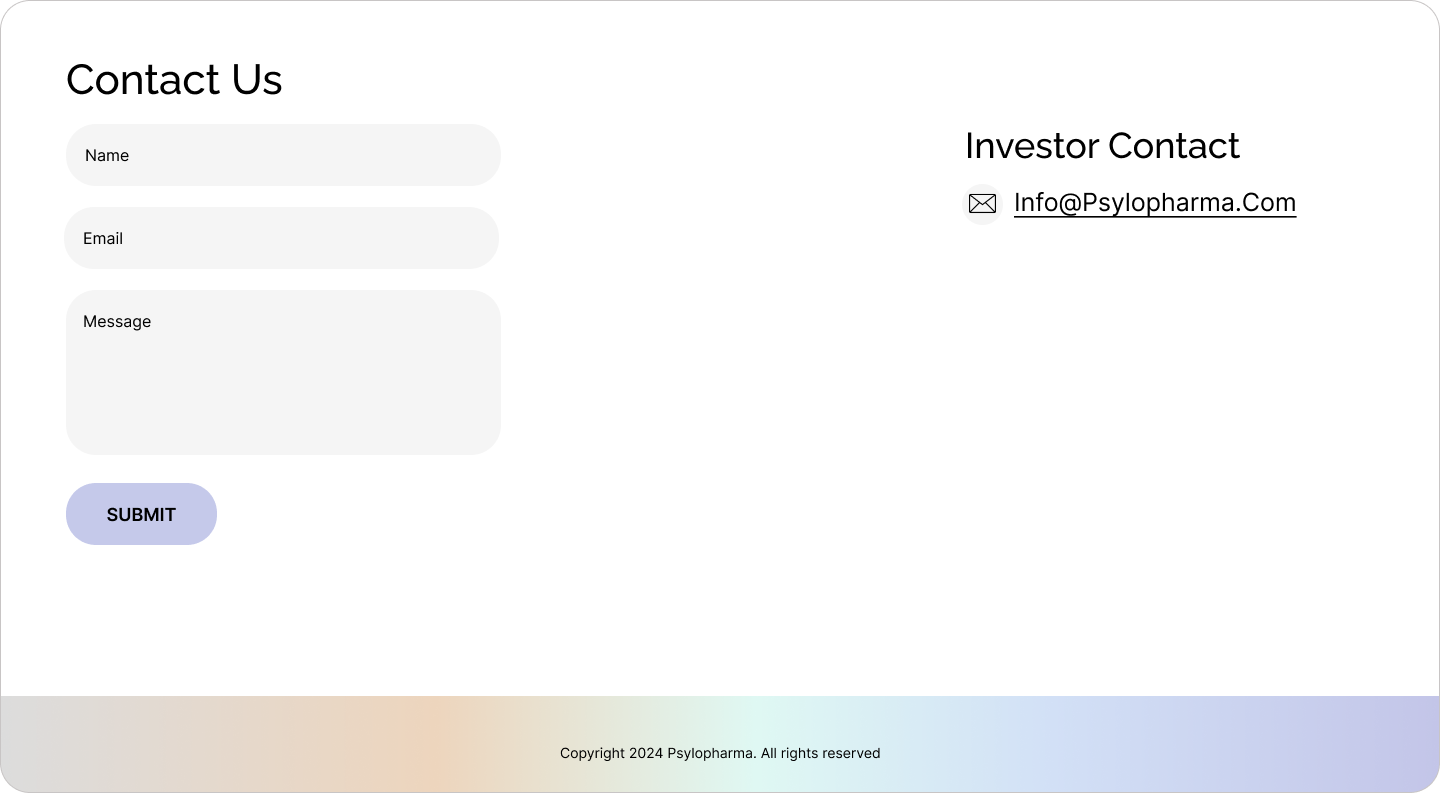 Contact Us

Name

Email

Message

SUBMIT

Investor Contact

Info@Psylopharma.Com

Copyright 2024 Psylopharma. All rights reserved